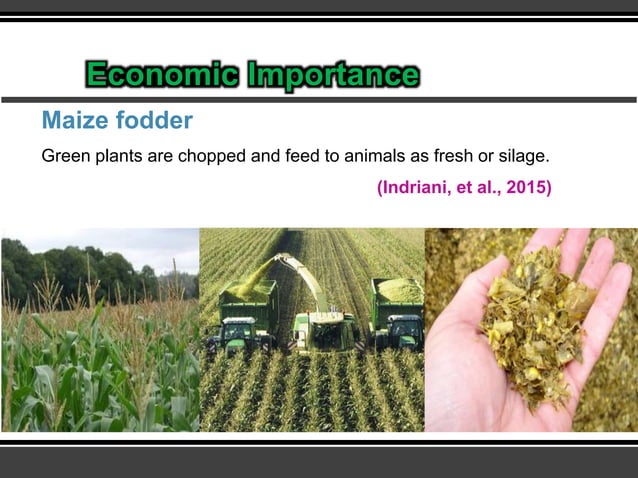 Economic Importance

Maize fodder

Green plants are chopped and feed to animals as fresh or silage.

(Indriani, et al., 2015)